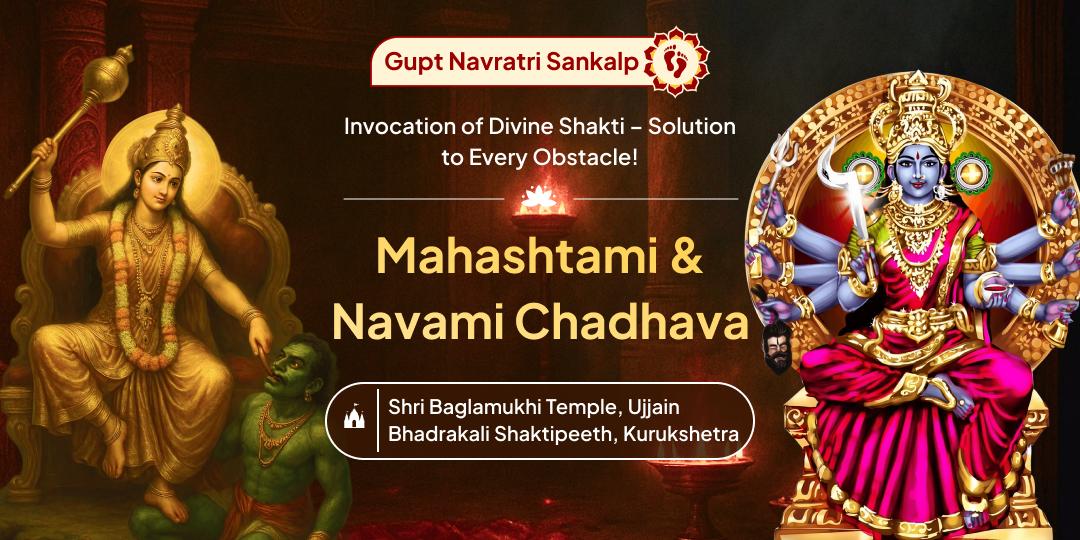 Gupt Navratri Sankalp

Invocation of Divine Shakti – Solution to Every Obstacle!

Mahashtami & Navami Chadhava

Shri Baglamukhi Temple, Ujjain
Bhadrakali Shaktipeeth, Kurukshetra